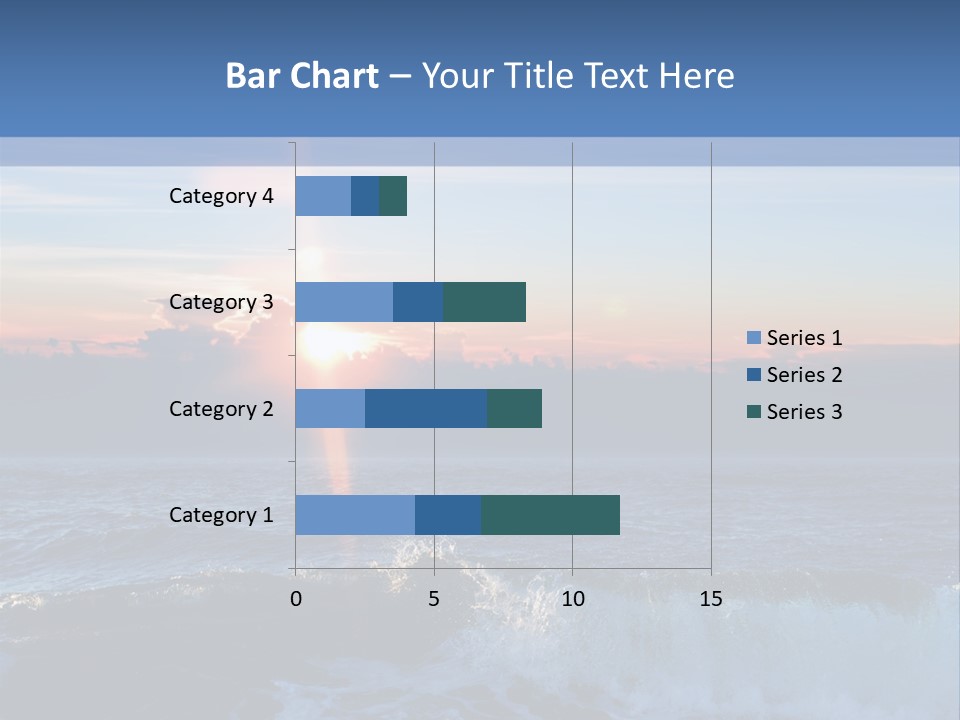 Bar Chart – Your Title Text Here

Category 4
Category 3
Category 2
Category 1

0
5
10
15

Series 1
Series 2
Series 3